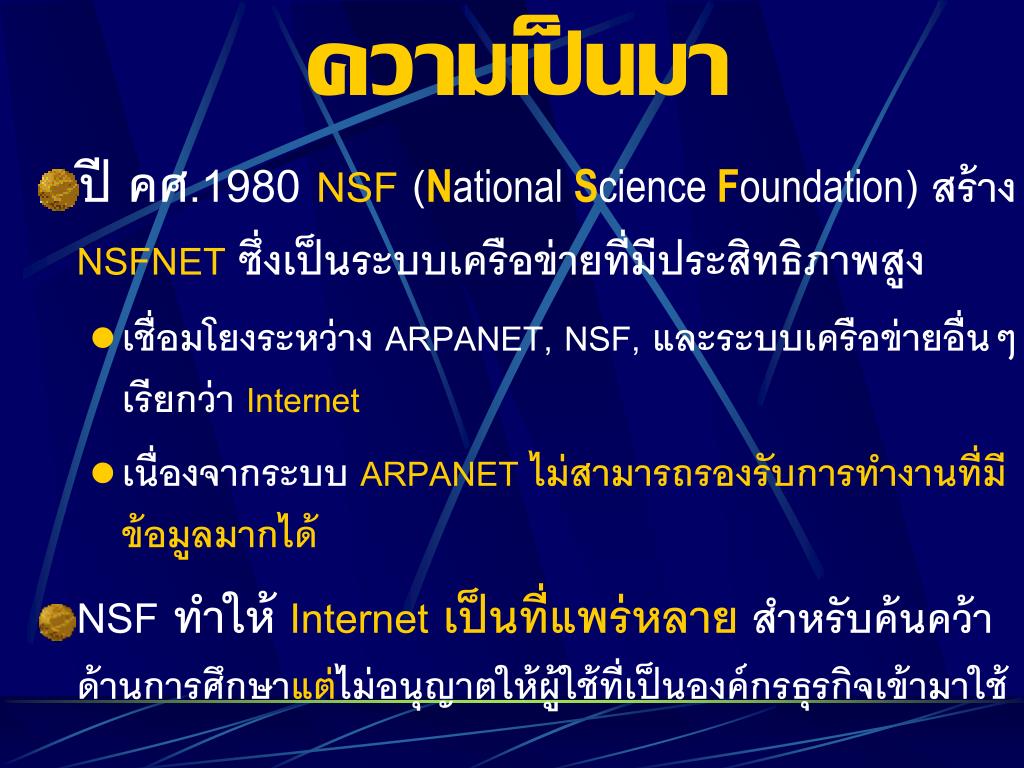 ความเป็นมา

ปี คศ.1980 NSF (National Science Foundation) สร้าง NSFNET ซึ่งเป็นระบบเครือข่ายที่มีประสิทธิภาพสูง

เชื่อมโยงระหว่าง ARPANET, NSF, และระบบเครือข่ายอื่นๆ เรียกว่า Internet

เนื่องจากระบบ ARPANET ไม่สามารถรองรับการทำงานที่มีข้อมูลมากได้

NSF ทำให้ Internet เป็นที่แพร่หลาย สำหรับค้นคว้าด้านการศึกษาแต่ไม่อนุญาตให้ผู้ใช้ที่เป็นองค์กรธุรกิจเข้ามาใช้